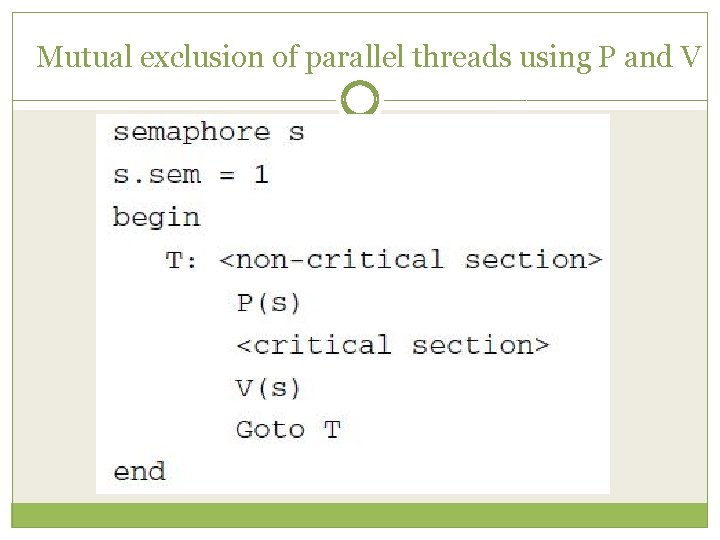 Mutual exclusion of parallel threads using P and V

semaphore s
s.sem = 1
begin
T: <non-critical section>
P(s)
<critical section>
V(s)
Goto T
end